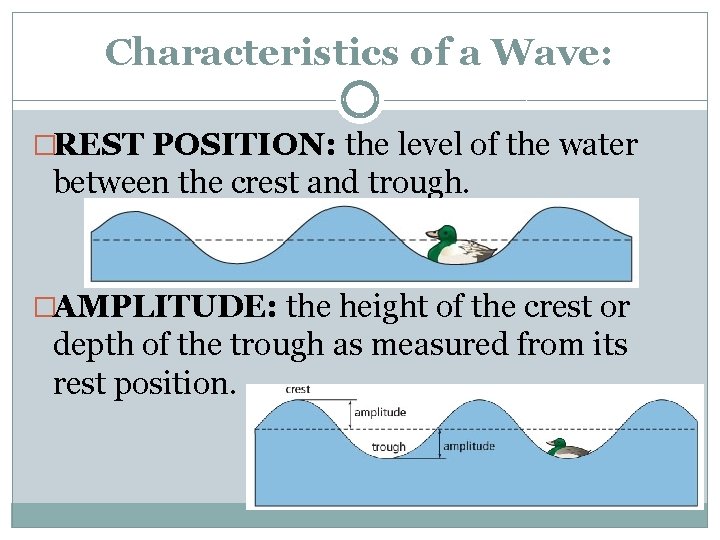 Characteristics of a Wave:

□REST POSITION: the level of the water between the crest and trough.

□AMPLITUDE: the height of the crest or depth of the trough as measured from its rest position.

crest
amplitude
trough
amplitude